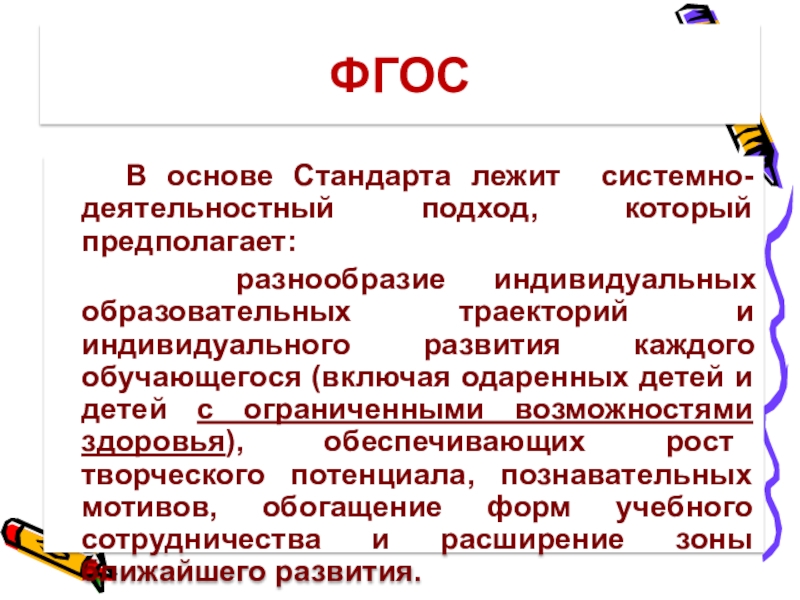 ФГОС

В основе Стандарта лежит системно-деятельностный подход, который предполагает:

разнообразие индивидуальных образовательных траекторий и индивидуального развития каждого обучающегося (включая одаренных детей и детей с ограниченными возможностями здоровья), обеспечивающих рост творческого потенциала, познавательных мотивов, обогащение форм учебного сотрудничества и расширение зоны ближайшего развития.